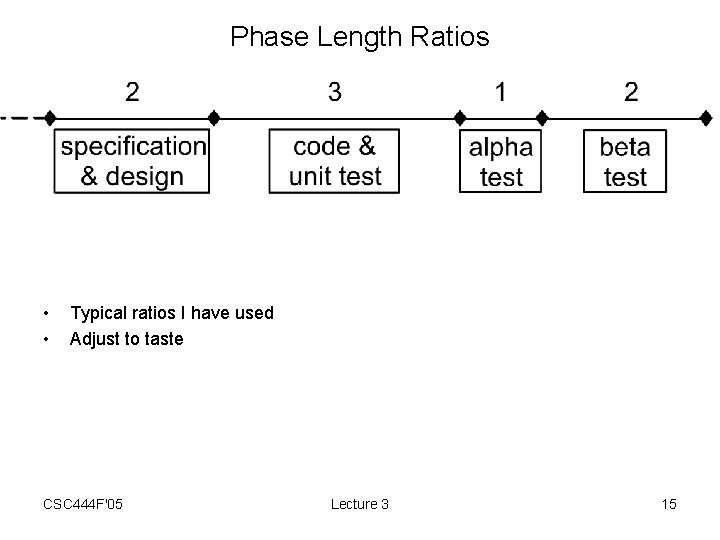 Phase Length Ratios

2
3
1
2

specification & design

code & unit test

alpha test

beta test

• Typical ratios I have used
• Adjust to taste

CSC444F'05

Lecture 3

15